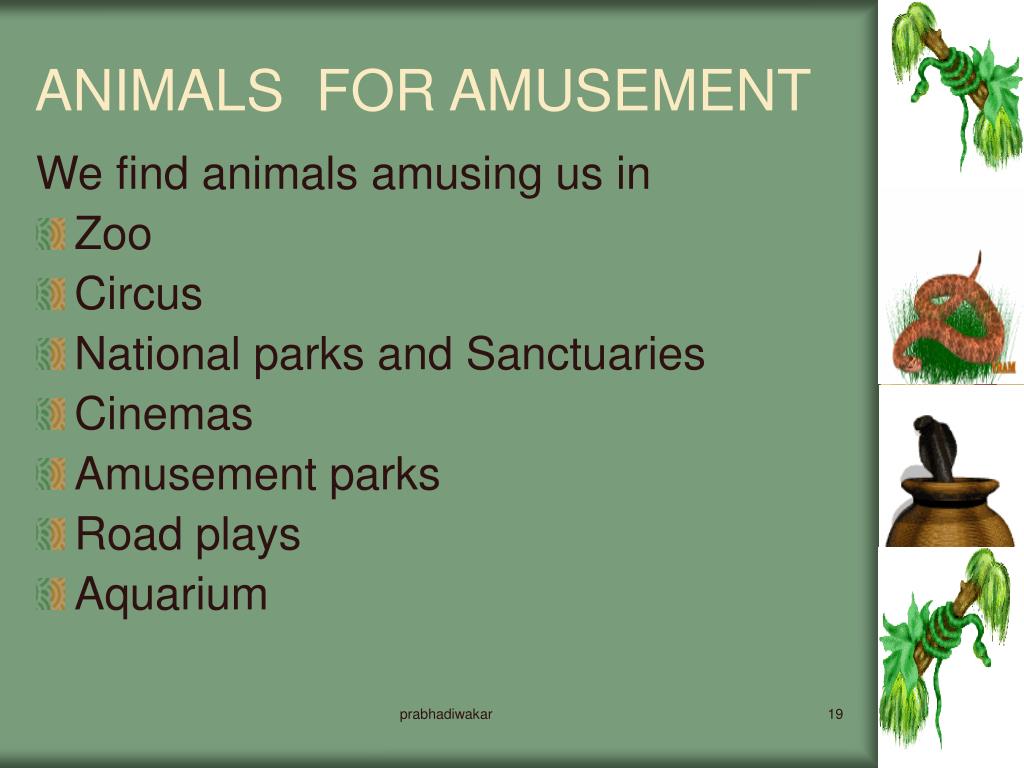 ANIMALS FOR AMUSEMENT

We find animals amusing us in

Zoo

Circus

National parks and Sanctuaries

Cinemas

Amusement parks

Road plays

Aquarium

prabhadiwakar

19